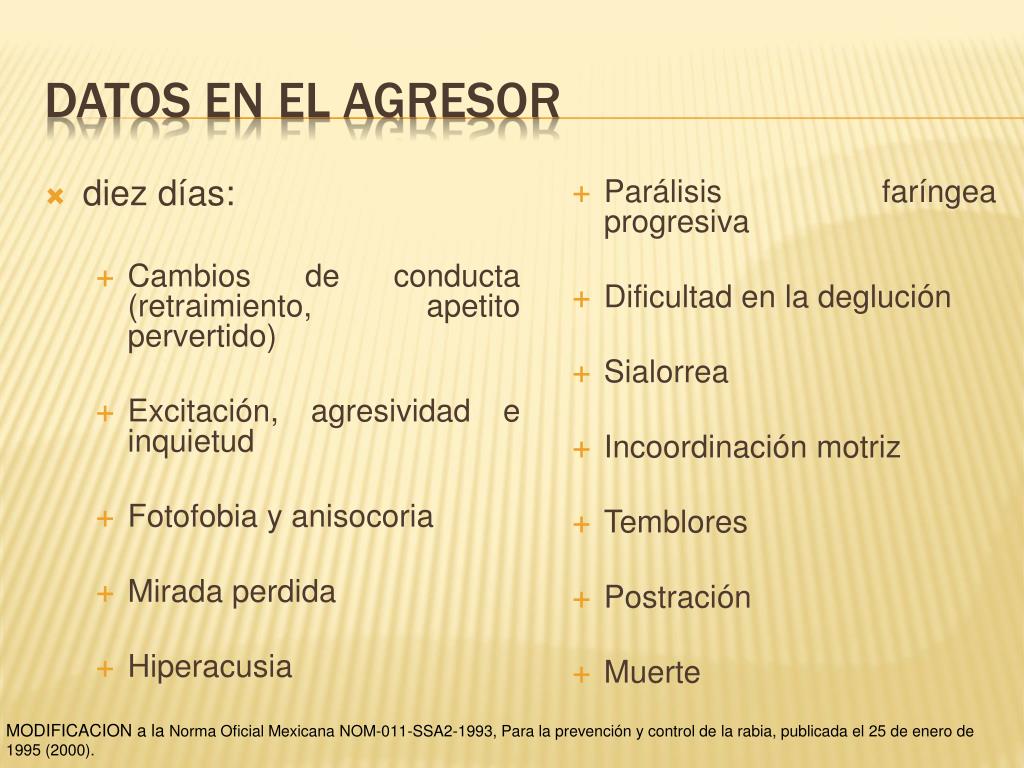 DATOS EN EL AGRESOR

diez días:

Cambios de conducta (retraimiento, apetito pervertido)

Excitación, agresividad e inquietud

Fotofobia y anisocoria

Mirada perdida

Hiperacusia

Parálisis faríngea progresiva

Dificultad en la deglución

Sialorrea

Incoordinación motriz

Temblores

Postración

Muerte

MODIFICACION a la Norma Oficial Mexicana NOM-011-SSA2-1993, Para la prevención y control de la rabia, publicada el 25 de enero de 1995 (2000).